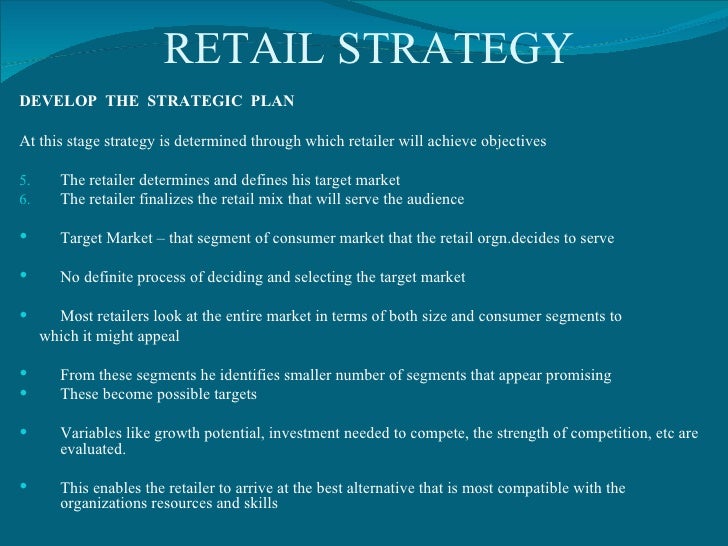 RETAIL STRATEGY

DEVELOP THE STRATEGIC PLAN

At this stage strategy is determined through which retailer will achieve objectives

5. The retailer determines and defines his target market
6. The retailer finalizes the retail mix that will serve the audience

• Target Market – that segment of consumer market that the retail orgn.decides to serve

• No definite process of deciding and selecting the target market

• Most retailers look at the entire market in terms of both size and consumer segments to which it might appeal

• From these segments he identifies smaller number of segments that appear promising
• These become possible targets

• Variables like growth potential, investment needed to compete, the strength of competition, etc are evaluated.

• This enables the retailer to arrive at the best alternative that is most compatible with the organizations resources and skills